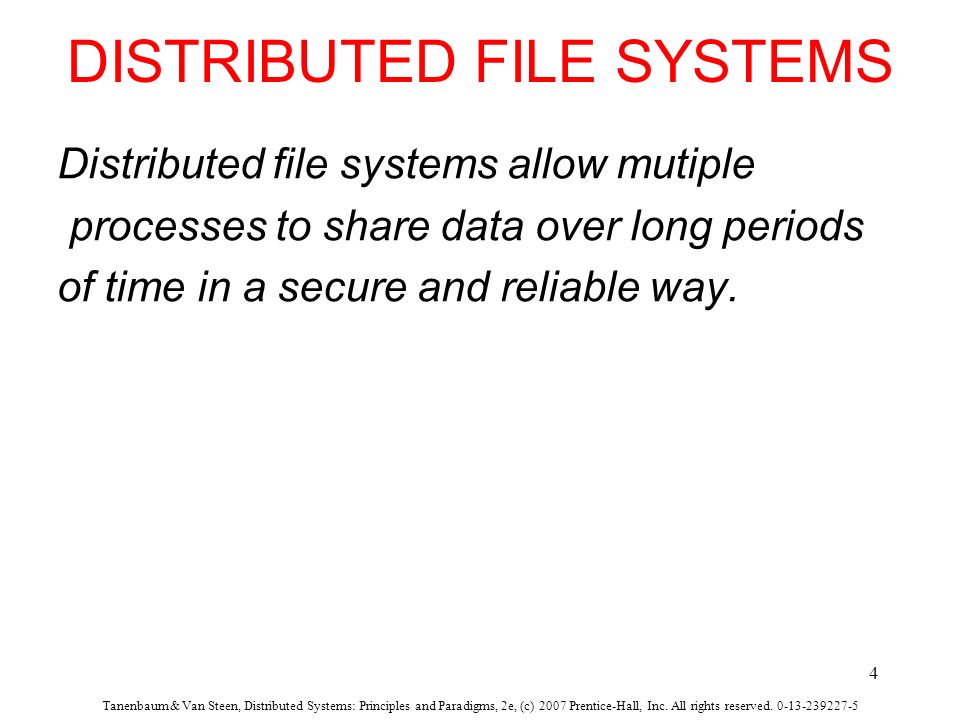 DISTRIBUTED FILE SYSTEMS

Distributed file systems allow mutiple processes to share data over long periods of time in a secure and reliable way.

4

Tanenbaum & Van Steen, Distributed Systems: Principles and Paradigms, 2e, (c) 2007 Prentice-Hall, Inc. All rights reserved. 0-13-239227-5